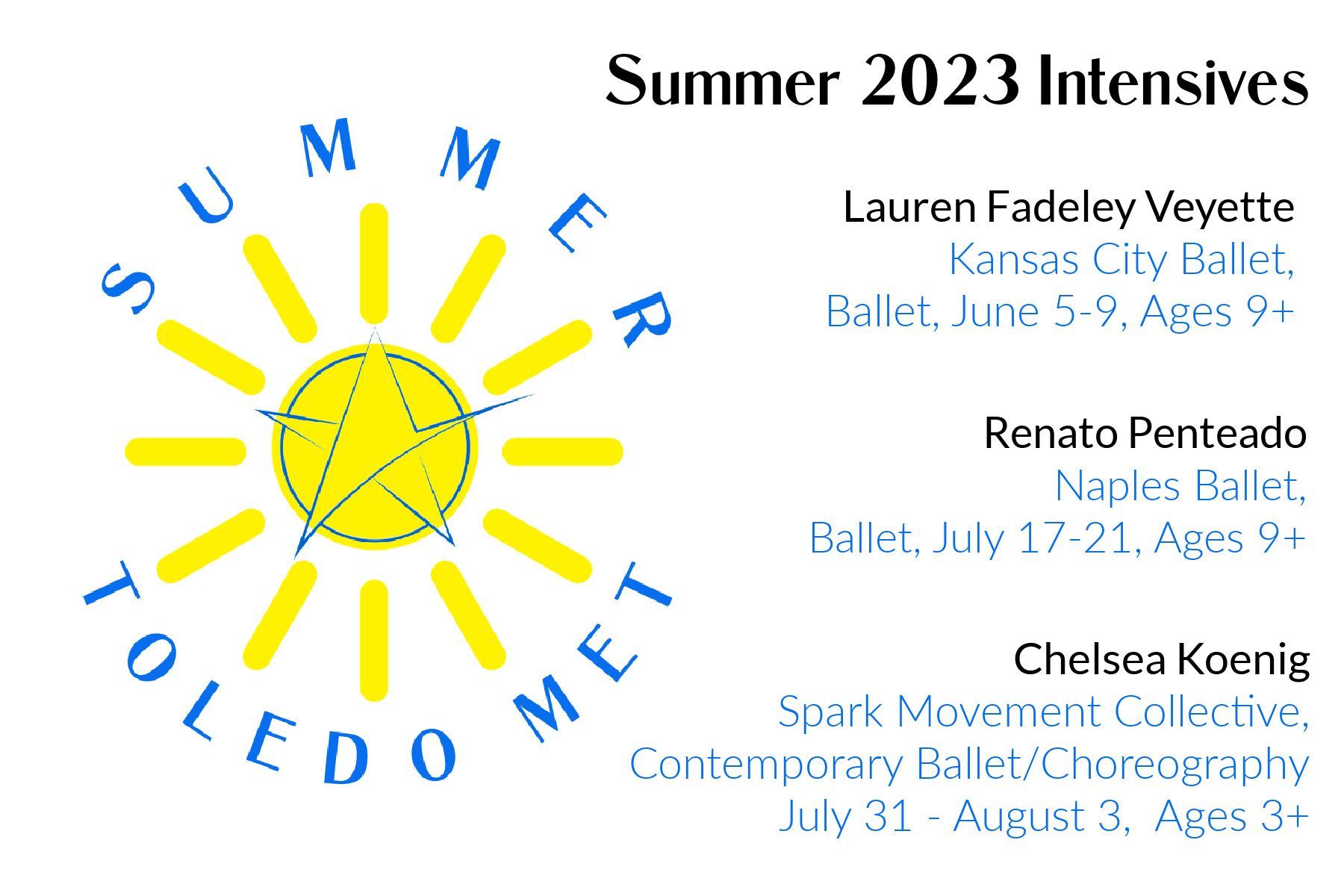 Summer 2023 Intensives

SUMMER

TOLEDO MET

Lauren Fadeley Veyette
Kansas City Ballet,
Ballet, June 5-9, Ages 9+

Renato Penteado
Naples Ballet,
Ballet, July 17-21, Ages 9+

Chelsea Koenig
Spark Movement Collective,
Contemporary Ballet/Choreography
July 31 - August 3, Ages 3+